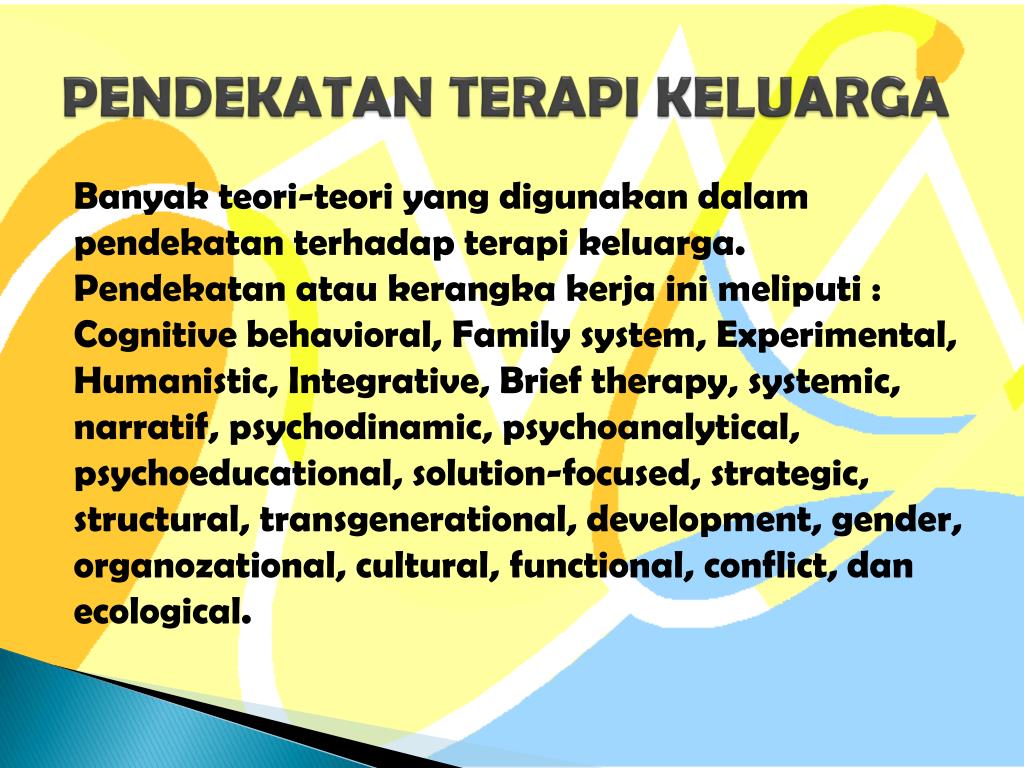 PENDEKATAN TERAPI KELUARGA

Banyak teori-teori yang digunakan dalam pendekatan terhadap terapi keluarga. Pendekatan atau kerangka kerja ini meliputi : Cognitive behavioral, Family system, Experimental, Humanistic, Integrative, Brief therapy, systemic, narratif, psychodinamic, psychoanalytical, psychoeducational, solution-focused, strategic, structural, transgenerational, development, gender, organozational, cultural, functional, conflict, dan ecological.